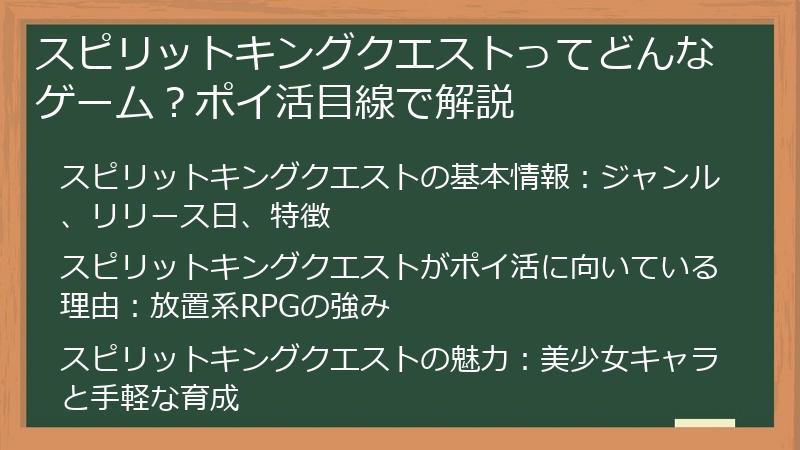 スピリットキングクエストってどんなゲーム？ポイ活目線で解説

スピリットキングクエストの基本情報：ジャンル、リリース日、特徴

スピリットキングクエストがポイ活に向いている理由：放置系RPGの強み

スピリットキングクエストの魅力：美少女キャラと手軽な育成